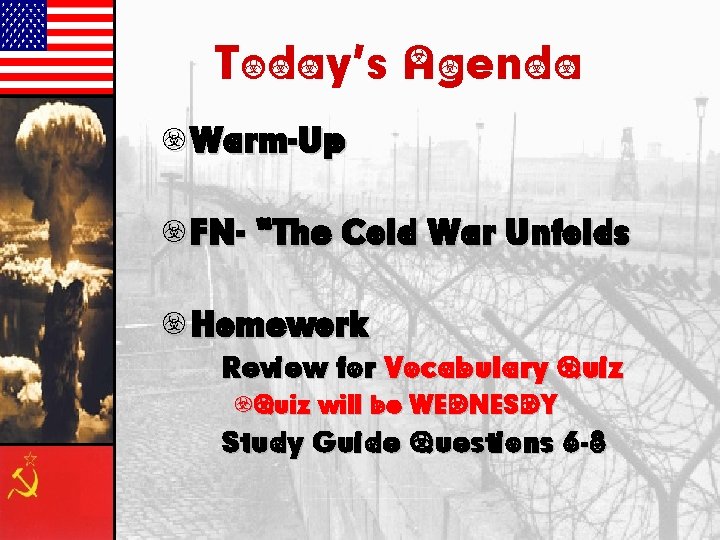 Today's Agenda

Warm-Up

FN- "The Cold War Unfolds

Homework

Review for Vocabulary Quiz

Quiz will be WEDNESDY

Study Guide Questions 6-8